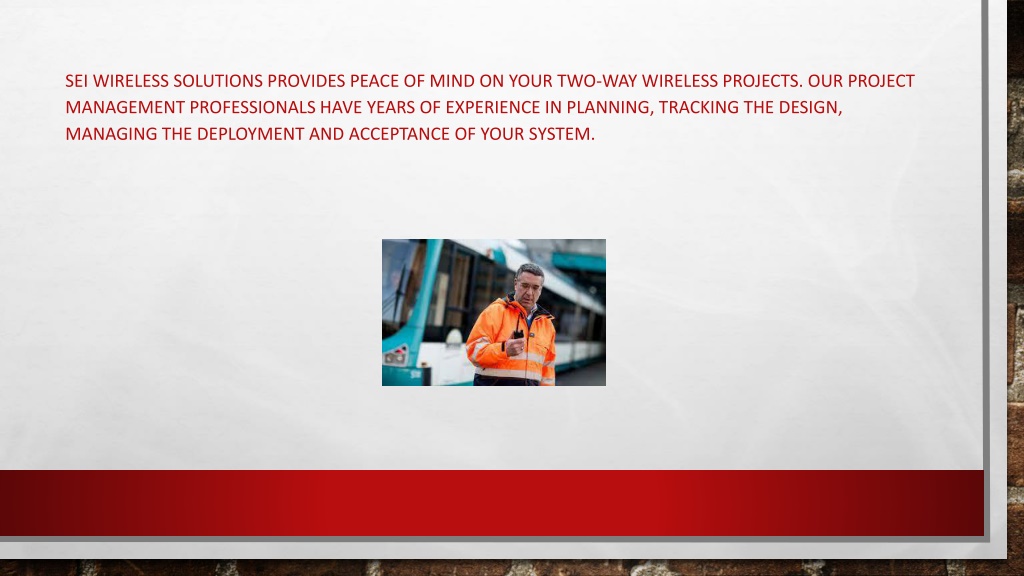 SEI WIRELESS SOLUTIONS PROVIDES PEACE OF MIND ON YOUR TWO-WAY WIRELESS PROJECTS. OUR PROJECT MANAGEMENT PROFESSIONALS HAVE YEARS OF EXPERIENCE IN PLANNING, TRACKING THE DESIGN, MANAGING THE DEPLOYMENT AND ACCEPTANCE OF YOUR SYSTEM.